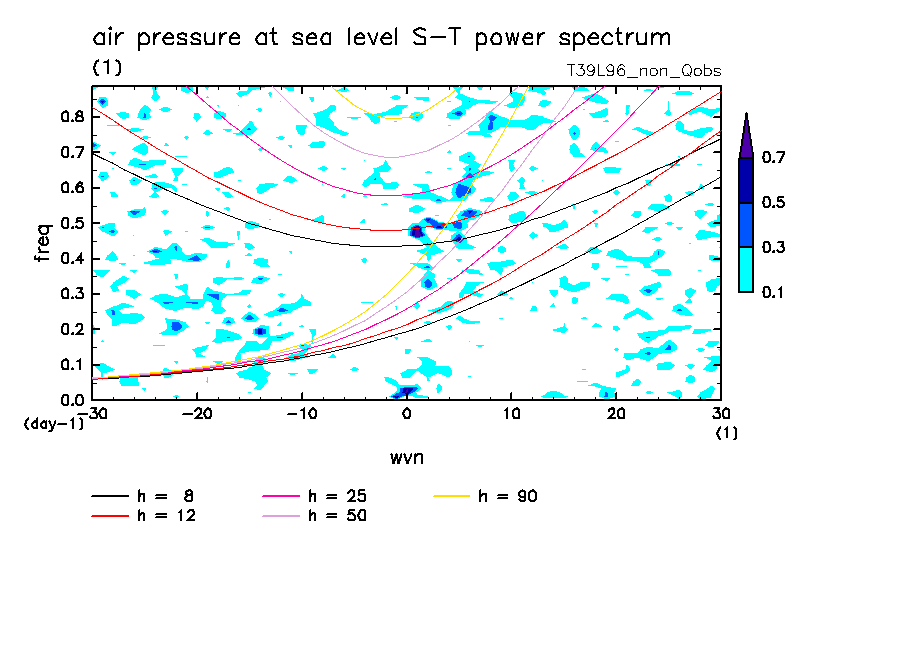 air pressure at sea level S-T power spectrum
(1)
T39L96_non_Qobs

freq
0.8
0.7
0.6
0.5
0.4
0.3
0.2
0.1
0.0
(day-1)
-30 -20 -10 0 10 20 30
(1)
wvn

0.7
0.5
0.3
0.1

h = 8
h = 12
h = 25
h = 50
h = 90